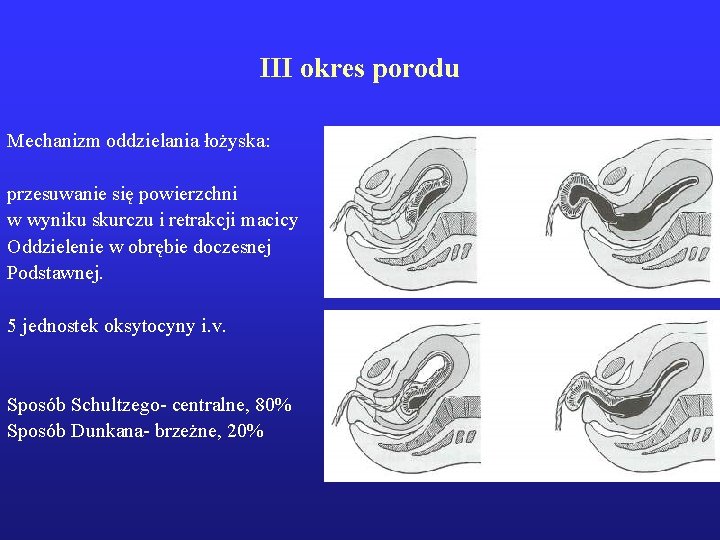 III okres porodu

Mechanizm oddzielania łożyska:

przesuwanie się powierzchni
w wyniku skurczu i retrakcji macicy
Oddzielenie w obrębie doczesnej
Podstawnej.

5 jednostek oksytocyny i.v.

Sposób Schultzego- centralne, 80%
Sposób Dunkana- brzeżne, 20%